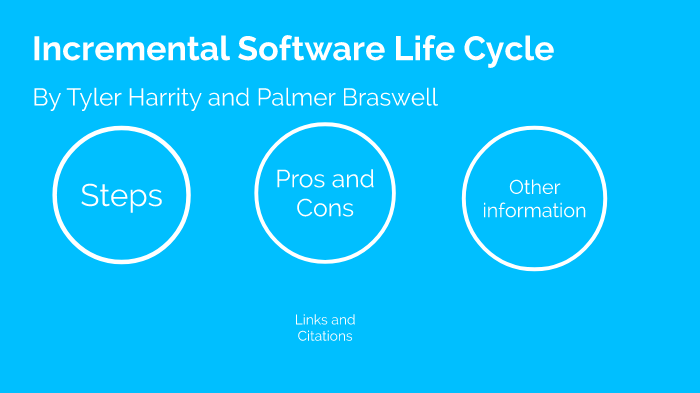 Incremental Software Life Cycle

By Tyler Harrity and Palmer Braswell

Steps

Pros and Cons

Other information

Links and Citations